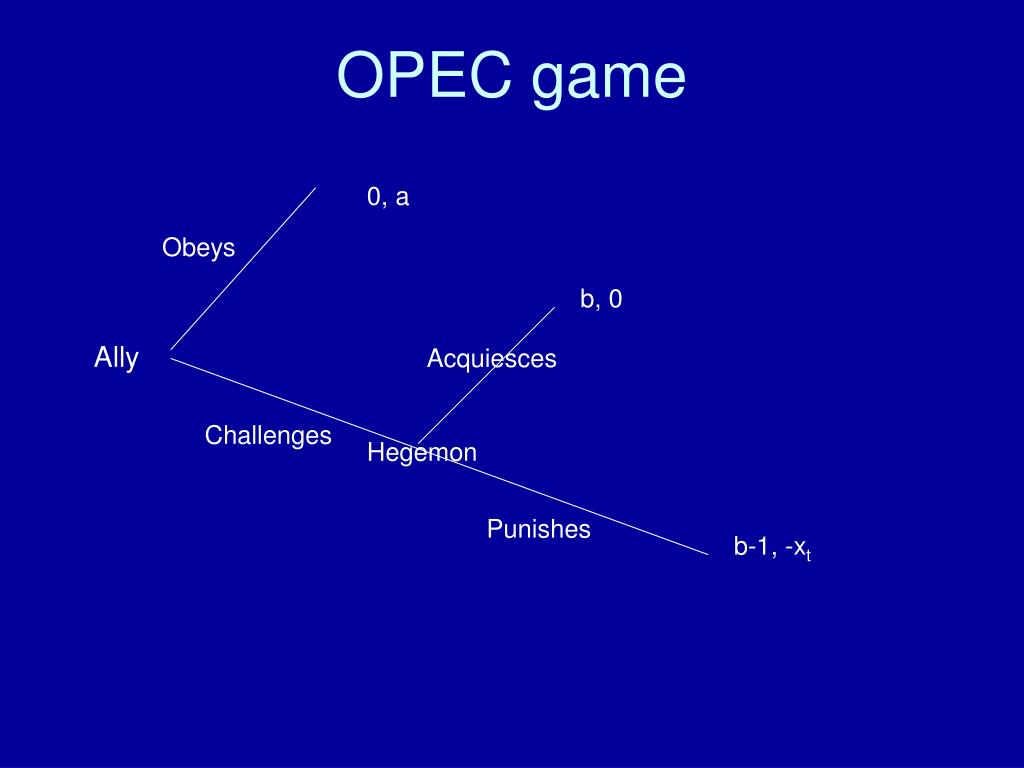 OPEC game

0, a

Obeys

b, 0

Ally

Acquiesces

Challenges

Hegemon

Punishes

b-1, $-x_t$